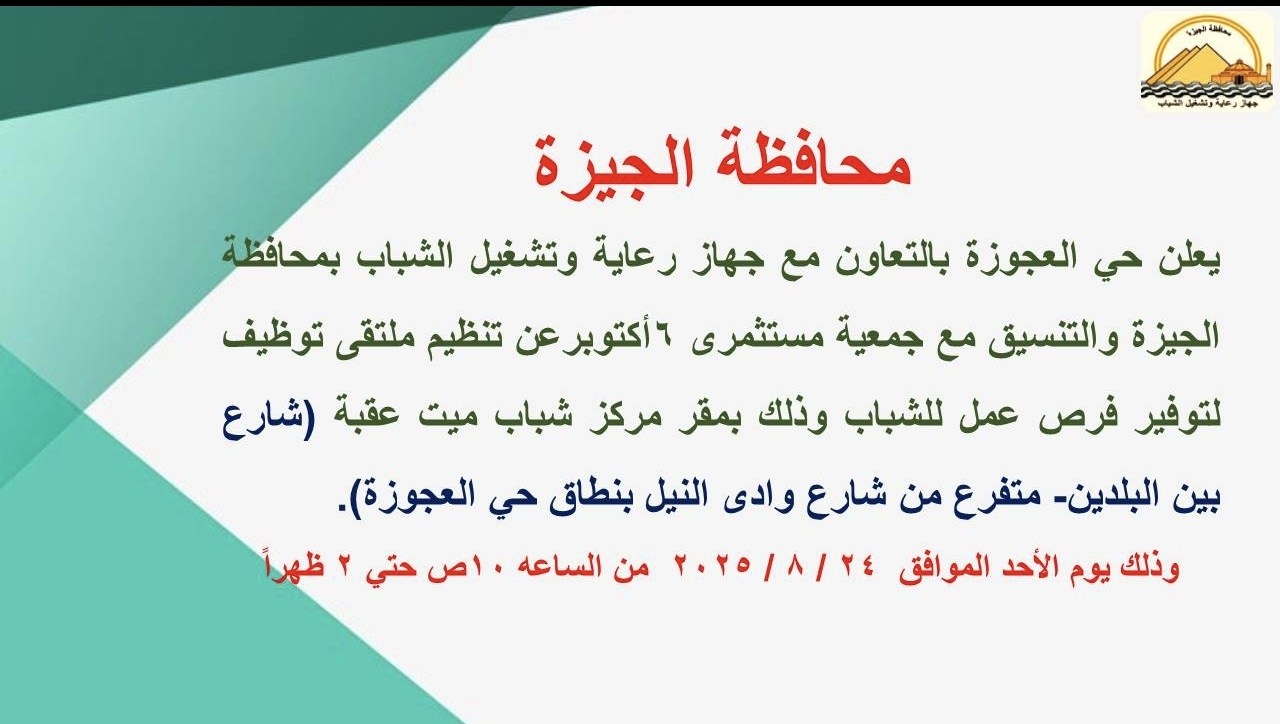 محافظة الجيزة
جهاز رعاية وتشغيل الشباب

محافظة الجيزة

يعلن حي العجوزة بالتعاون مع جهاز رعاية وتشغيل الشباب بمحافظة الجيزة والتنسيق مع جمعية مستثمرى ٦أكتوبرعن تنظيم ملتقى توظيف لتوفير فرص عمل للشباب وذلك بمقر مركز شباب ميت عقبة (شارع بين البلدين- متفرع من شارع وادى النيل بنطاق حي العجوزة).

وذلك يوم الأحد الموافق ٢٤ / ٨ / ٢٠٢٥ من الساعه ١٠ص حتي ٢ ظهراً